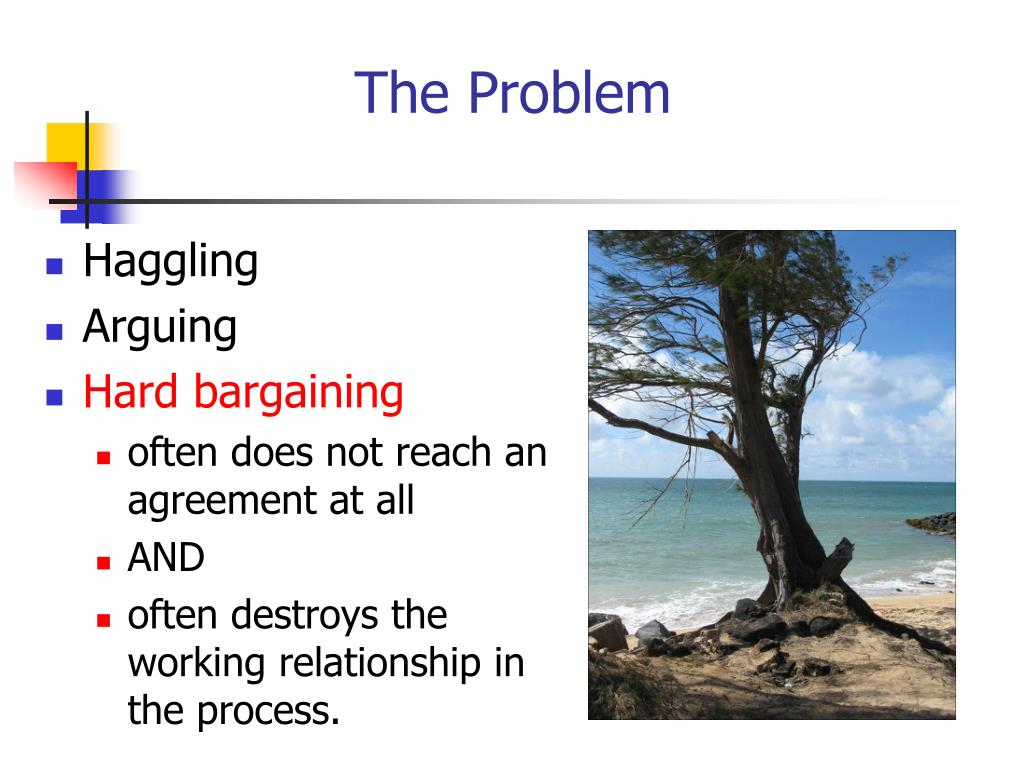 The Problem

- Haggling
- Arguing
- Hard bargaining
  - often does not reach an agreement at all
  - AND
  - often destroys the working relationship in the process.